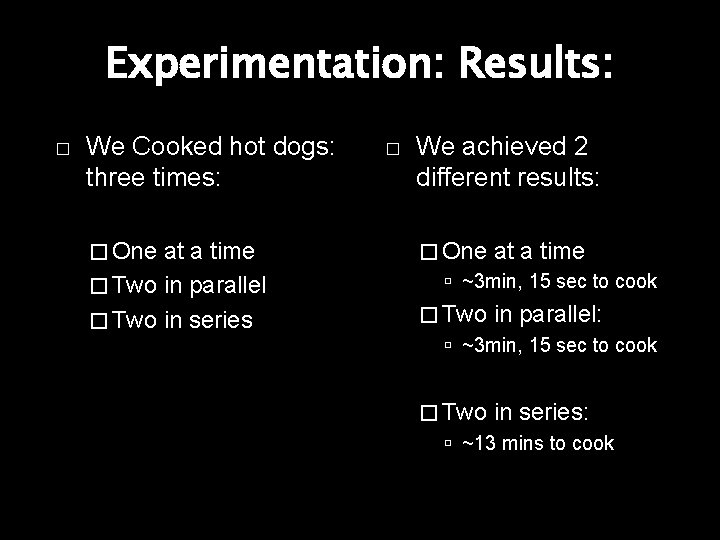 Experimentation: Results:

□ We Cooked hot dogs: three times:

□ One at a time
□ Two in parallel
□ Two in series

□ We achieved 2 different results:

□ One at a time
▫ ~3min, 15 sec to cook
□ Two in parallel:
▫ ~3min, 15 sec to cook
□ Two in series:
▫ ~13 mins to cook